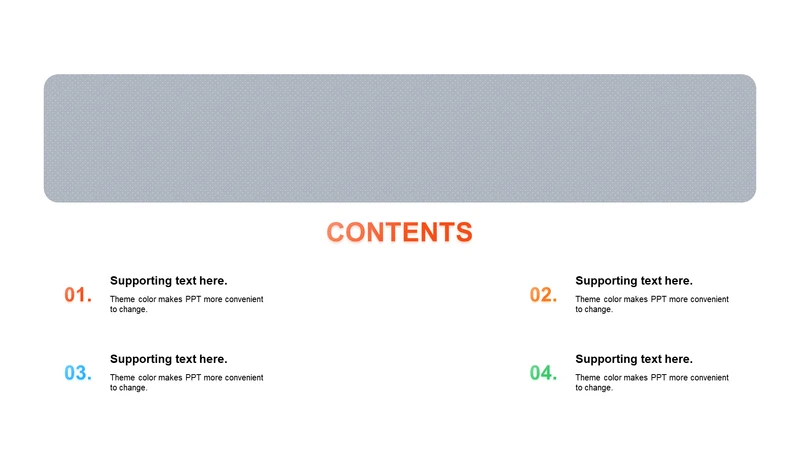 CONTENTS

01.
Supporting text here.
Theme color makes PPT more convenient to change.

02.
Supporting text here.
Theme color makes PPT more convenient to change.

03.
Supporting text here.
Theme color makes PPT more convenient to change.

04.
Supporting text here.
Theme color makes PPT more convenient to change.